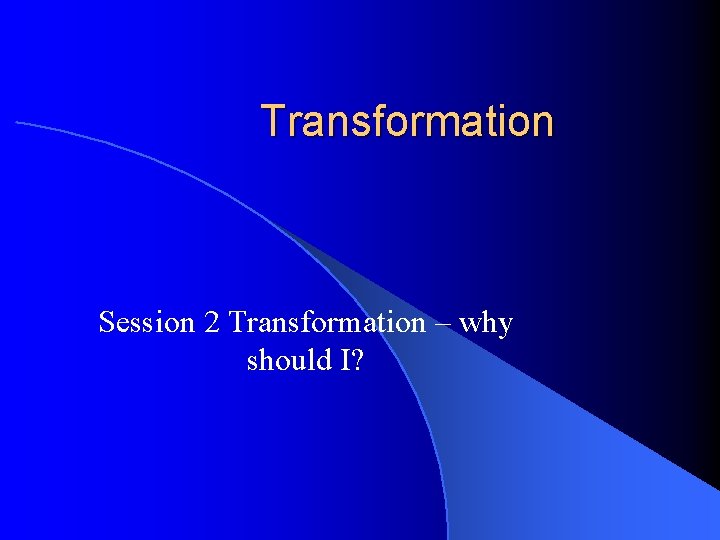 Transformation

Session 2 Transformation – why should I?